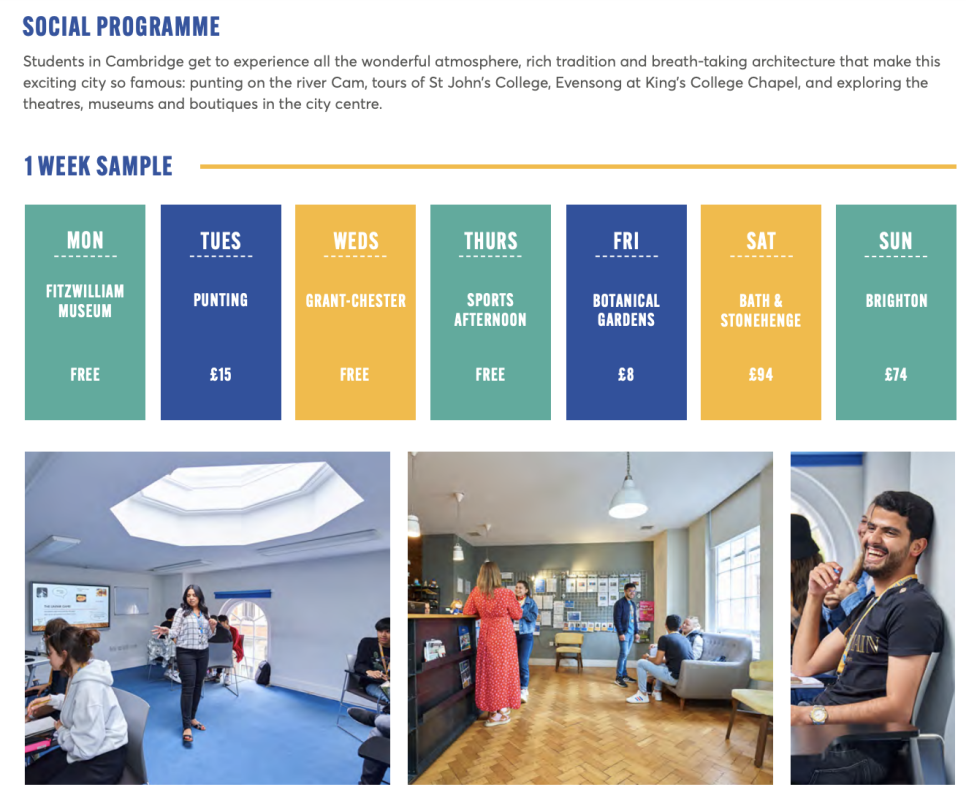 SOCIAL PROGRAMME

Students in Cambridge get to experience all the wonderful atmosphere, rich tradition and breath-taking architecture that make this exciting city so famous: punting on the river Cam, tours of St John's College, Evensong at King's College Chapel, and exploring the theatres, museums and boutiques in the city centre.

1 WEEK SAMPLE

MON
FITZWILLIAM MUSEUM
FREE

TUES
PUNTING
£15

WEDS
GRANT-CHESTER
FREE

THURS
SPORTS AFTERNOON
FREE

FRI
BOTANICAL GARDENS
£8

SAT
BATH & STONEHENGE
£94

SUN
BRIGHTON
£74